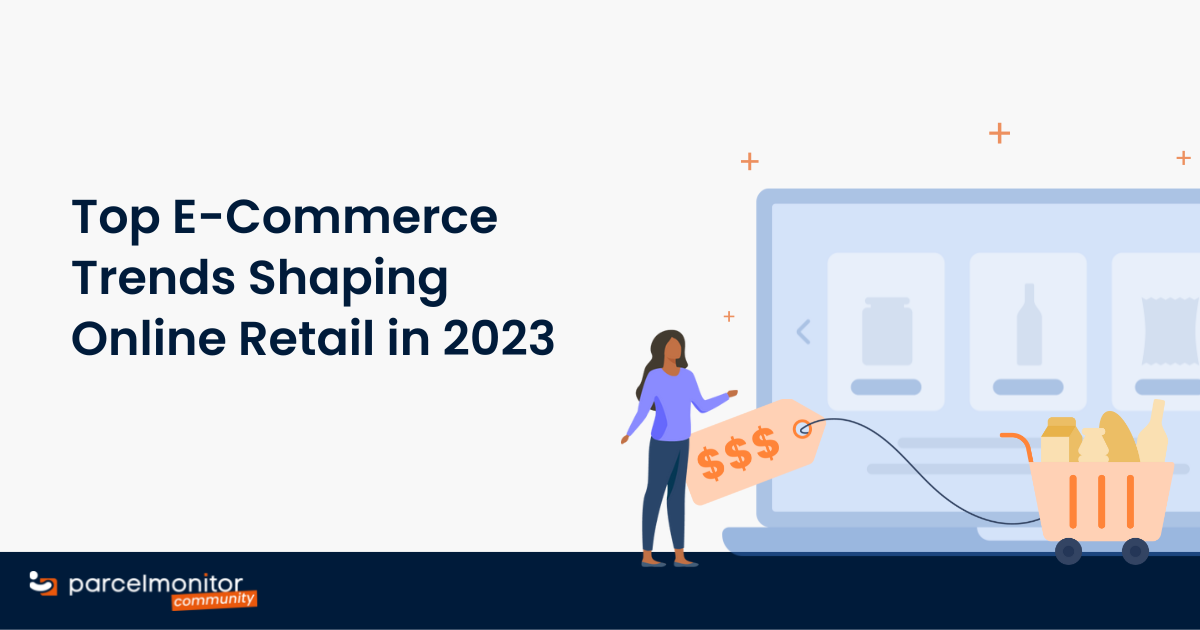 Top E-Commerce Trends Shaping Online Retail in 2023

$$$

parcelmonitor community